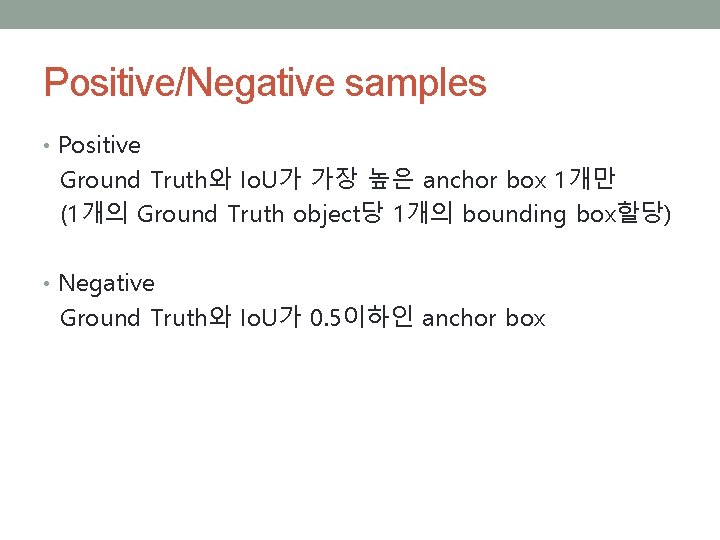 Positive/Negative samples

• Positive
Ground Truth와 IoU가 가장 높은 anchor box 1개만
(1개의 Ground Truth object당 1개의 bounding box할당)

• Negative
Ground Truth와 IoU가 0.5이하인 anchor box